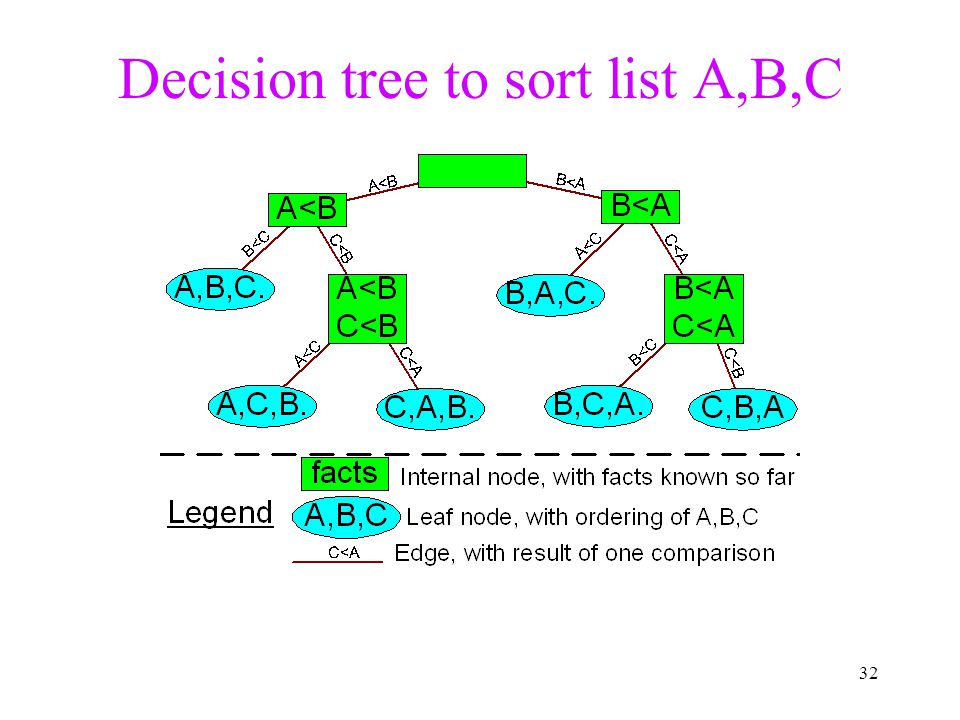 Decision tree to sort list A,B,C

A<B

B<A

A<B

B<A

B<C

C<B

A<C

C<A

A,B,C.

A<B
C<B

B,A,C.

B<A
C<A

A<C

C<A

B<C

C<B

A,C,B.

C,A,B.

B,C,A.

C,B,A

facts Internal node, with facts known so far

Legend

A,B,C Leaf node, with ordering of A,B,C

C<A Edge, with result of one comparison

32